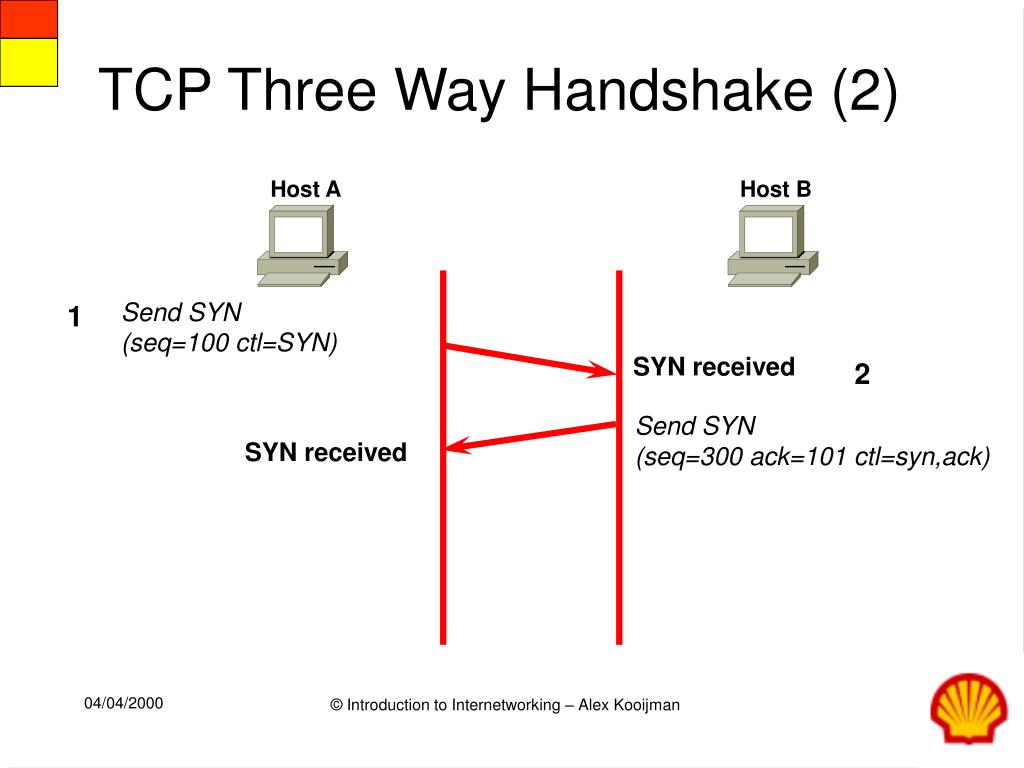 TCP Three Way Handshake (2)

Host A

Host B

1

Send SYN
(seq=100 ctl=SYN)

SYN received

2

Send SYN
(seq=300 ack=101 ctl=syn,ack)

SYN received

04/04/2000

© Introduction to Internetworking – Alex Kooijman